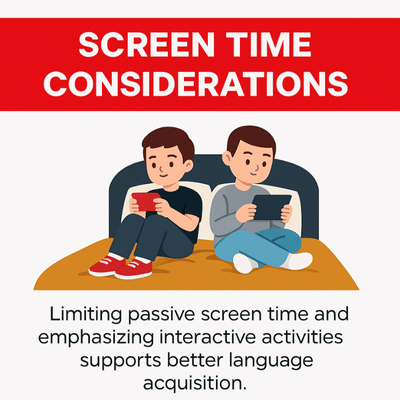 SCREEN TIME CONSIDERATIONS

Limiting passive screen time and emphasizing interactive activities supports better language acquisition.